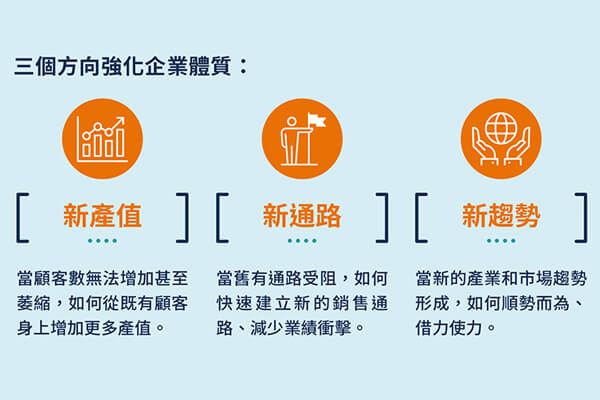 三個方向強化企業體質：

新產值

當顧客數無法增加甚至萎縮，如何從既有顧客身上增加更多產值。

新通路

當舊有通路受阻，如何快速建立新的銷售通路、減少業績衝擊。

新趨勢

當新的產業和市場趨勢形成，如何順勢而為、借力使力。